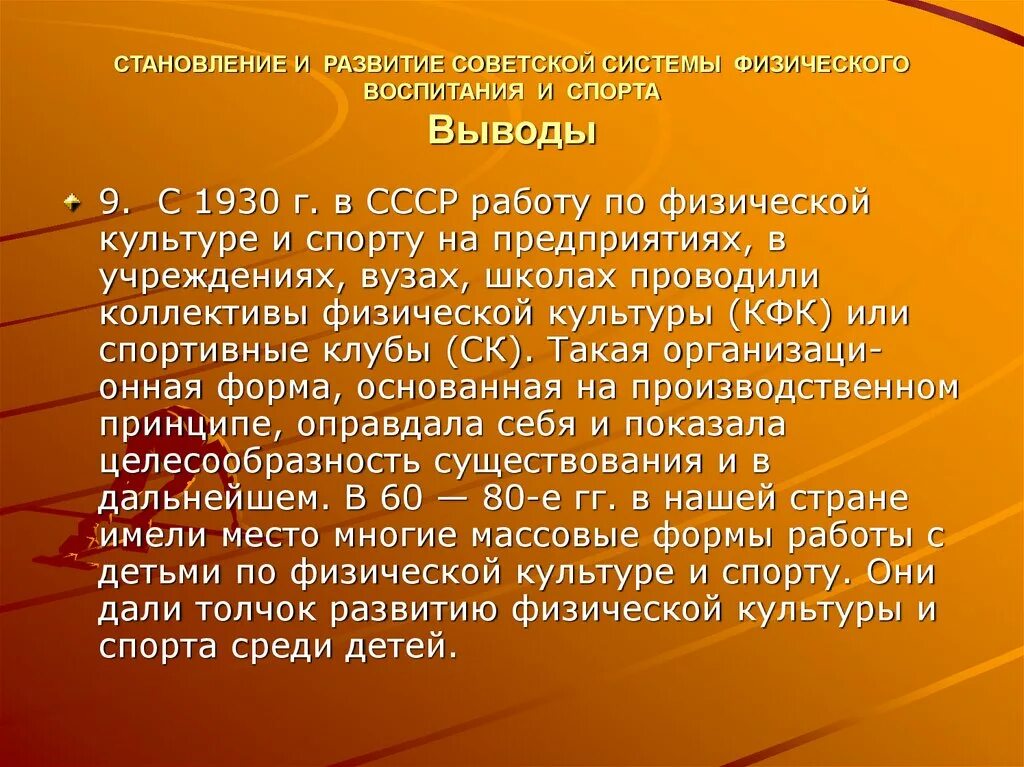 СТАНОВЛЕНИЕ И РАЗВИТИЕ СОВЕТСКОЙ СИСТЕМЫ ФИЗИЧЕСКОГО ВОСПИТАНИЯ И СПОРТА
Выводы

9. С 1930 г. в СССР работу по физической культуре и спорту на предприятиях, в учреждениях, вузах, школах проводили коллективы физической культуры (КФК) или спортивные клубы (СК). Такая организационная форма, основанная на производственном принципе, оправдала себя и показала целесообразность существования и в дальнейшем. В 60 — 80-е гг. в нашей стране имели место многие массовые формы работы с детьми по физической культуре и спорту. Они дали толчок развитию физической культуры и спорта среди детей.